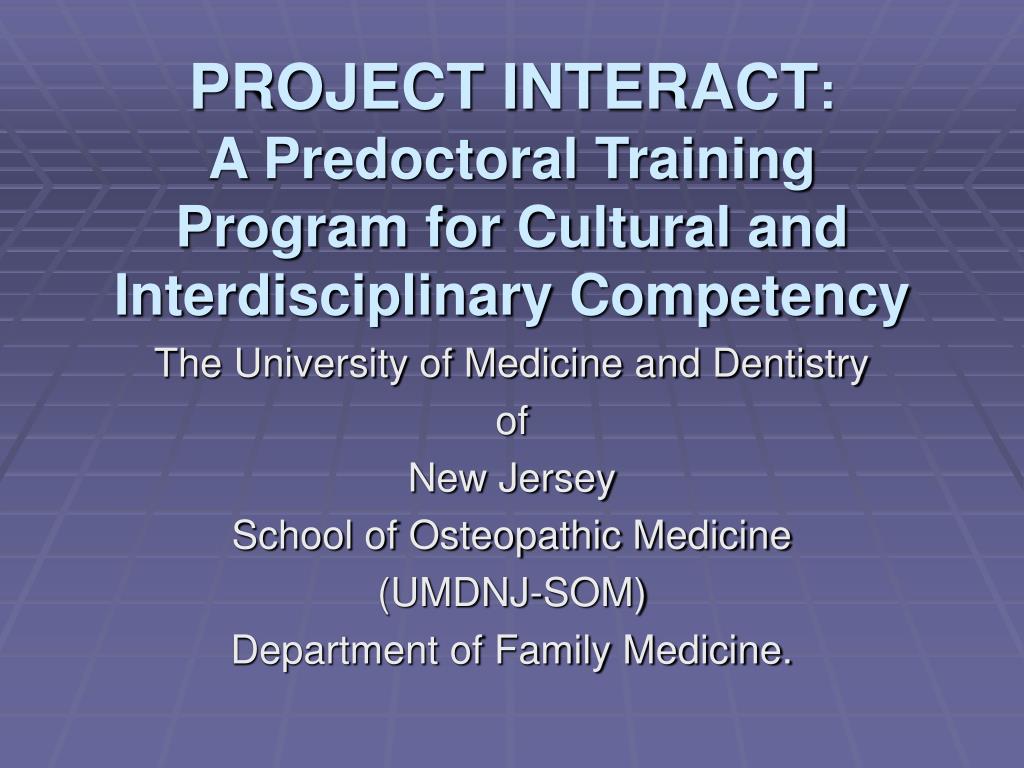 PROJECT INTERACT:
A Predoctoral Training Program for Cultural and Interdisciplinary Competency

The University of Medicine and Dentistry
of
New Jersey
School of Osteopathic Medicine
(UMDNJ-SOM)
Department of Family Medicine.